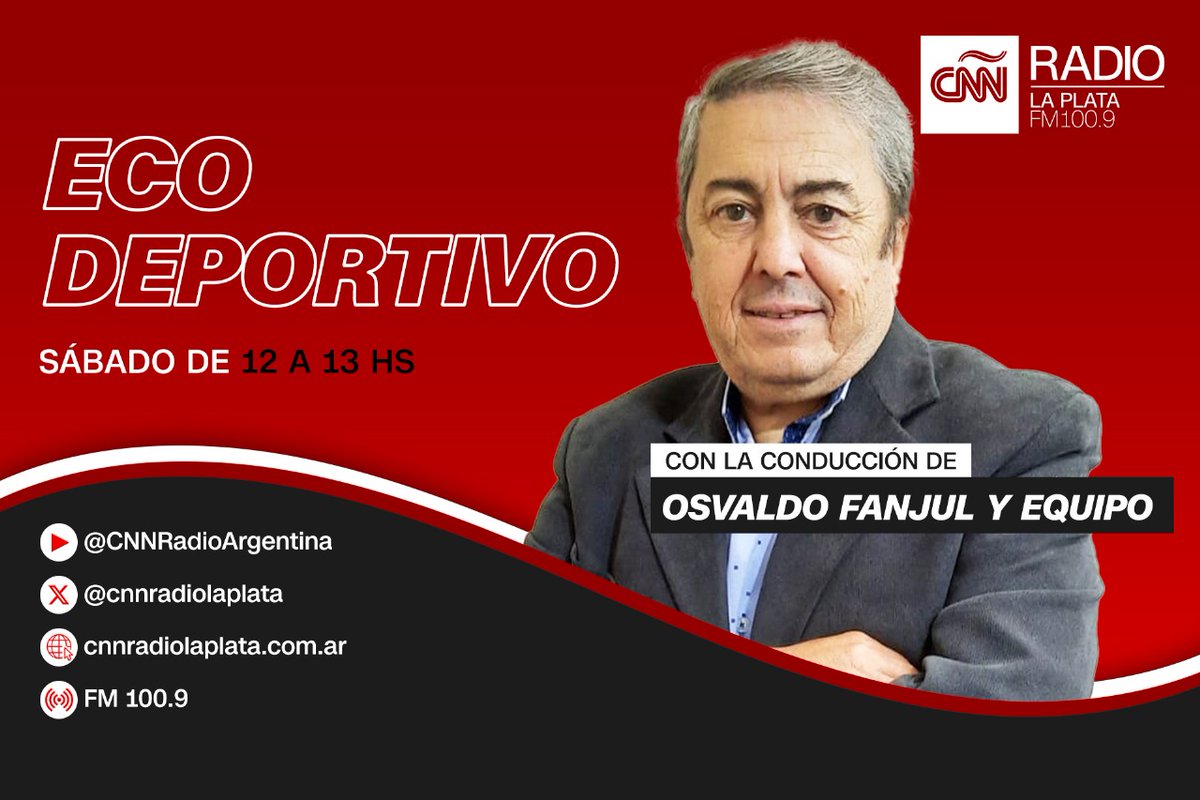 CNN RADIO LA PLATA FM100.9

ECO DEPORTIVO

SÁBADO DE 12 A 13 HS

CON LA CONDUCCIÓN DE
OSVALDO FANJUL Y EQUIPO

@CNNRadioArgentina
@cnnradiolaplata
cnnradiolaplata.com.ar
FM 100.9